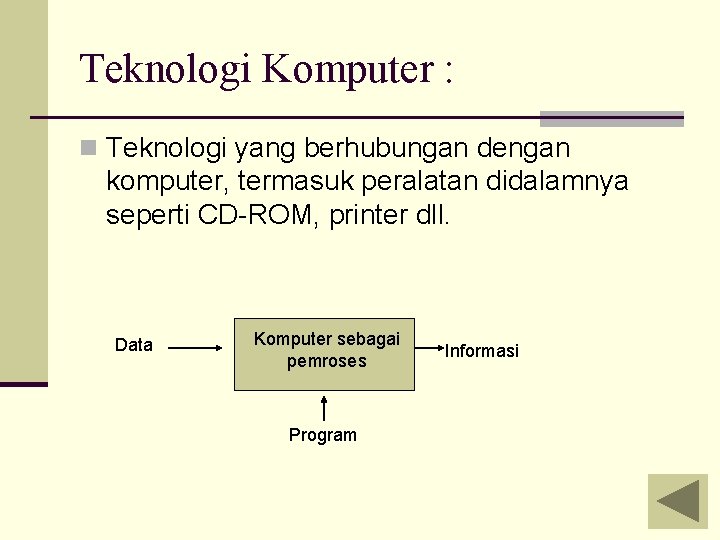 Teknologi Komputer :

Teknologi yang berhubungan dengan komputer, termasuk peralatan didalamnya seperti CD-ROM, printer dll.

Data

Komputer sebagai pemroses

Informasi

Program